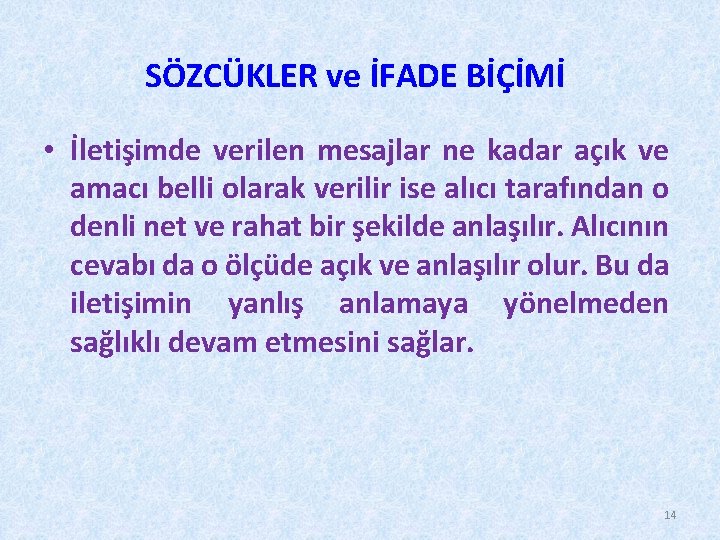 SÖZCÜKLER ve İFADE BİÇİMİ

• İletişimde verilen mesajlar ne kadar açık ve amacı belli olarak verilir ise alıcı tarafından o denli net ve rahat bir şekilde anlaşılır. Alıcının cevabı da o ölçüde açık ve anlaşılır olur. Bu da iletişimin yanlış anlamaya yönelmeden sağlıklı devam etmesini sağlar.

14